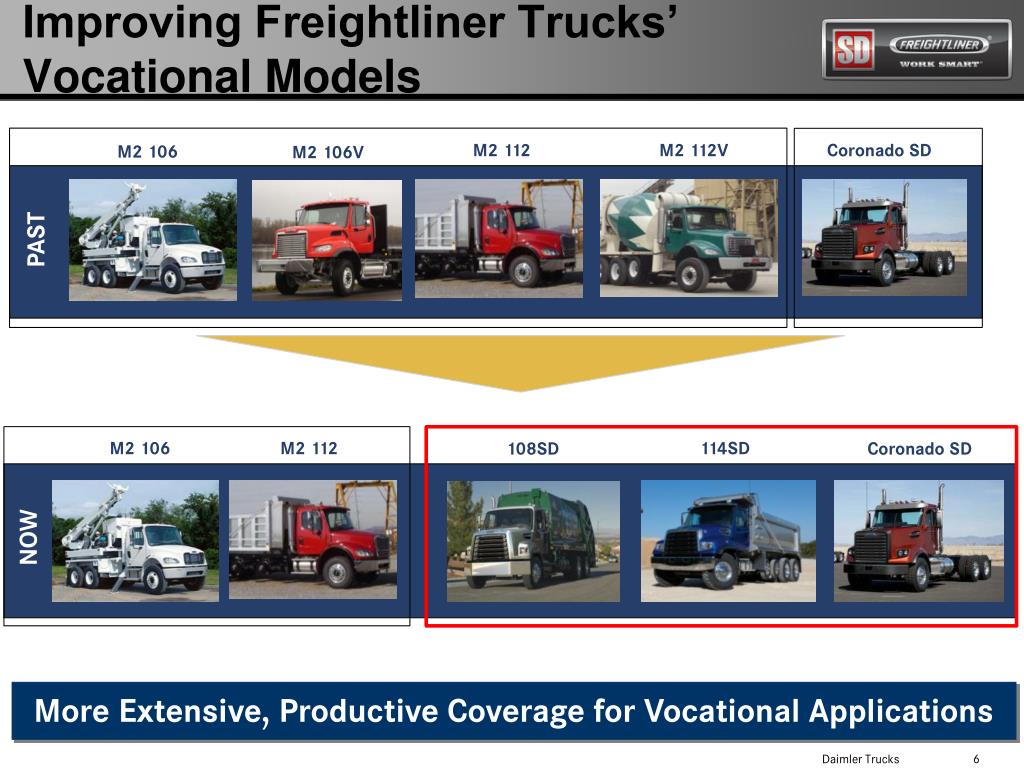 Improving Freightliner Trucks' Vocational Models

SD FREIGHTLINER WORK SMART

M2 106
M2 106V
M2 112
M2 112V
Coronado SD

PAST

M2 106
M2 112
108SD
114SD
Coronado SD

NOW

More Extensive, Productive Coverage for Vocational Applications

Daimler Trucks
6